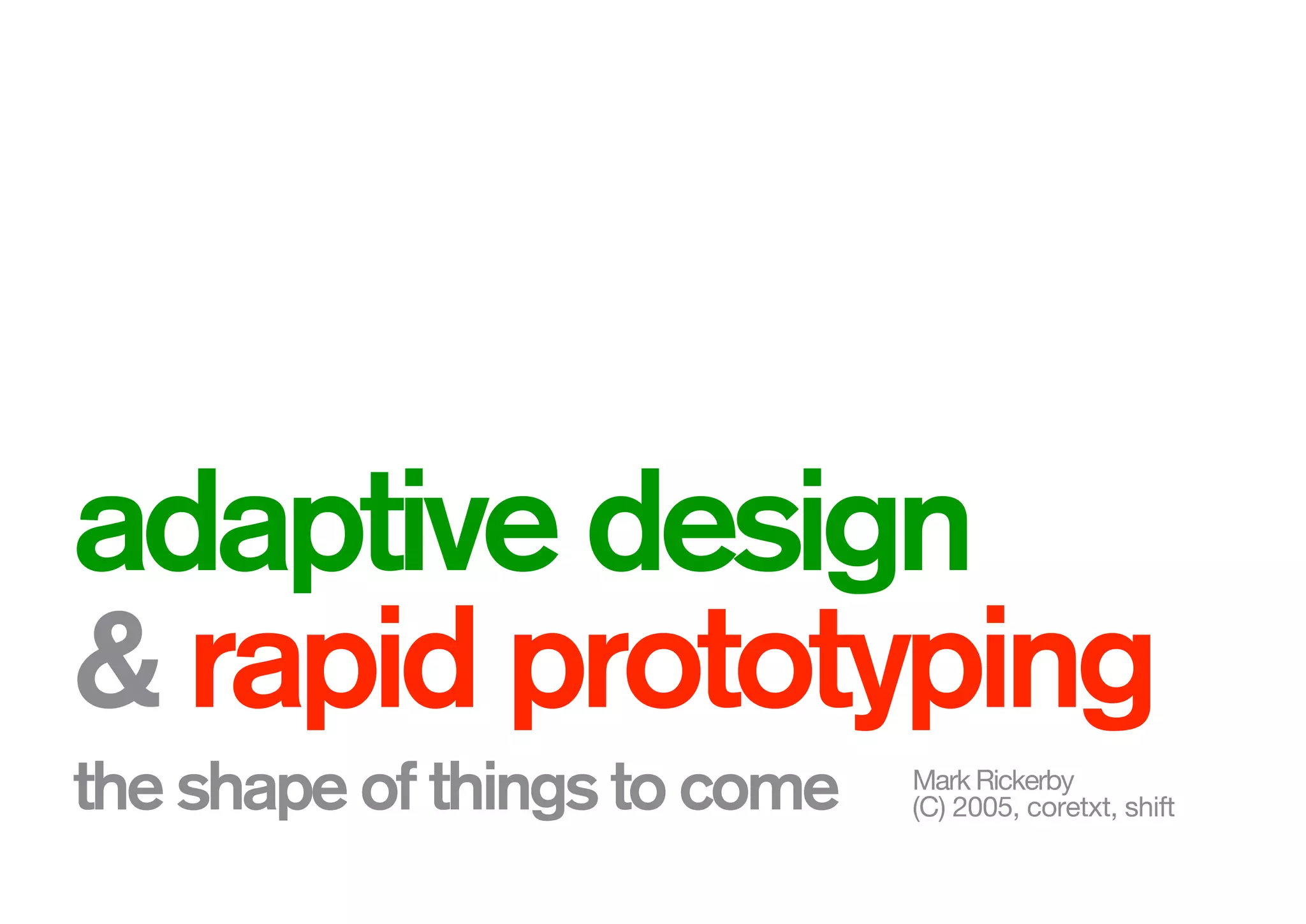 adaptive design
& rapid prototyping
the shape of things to come

Mark Rickerby
(C) 2005, coretxt, shift